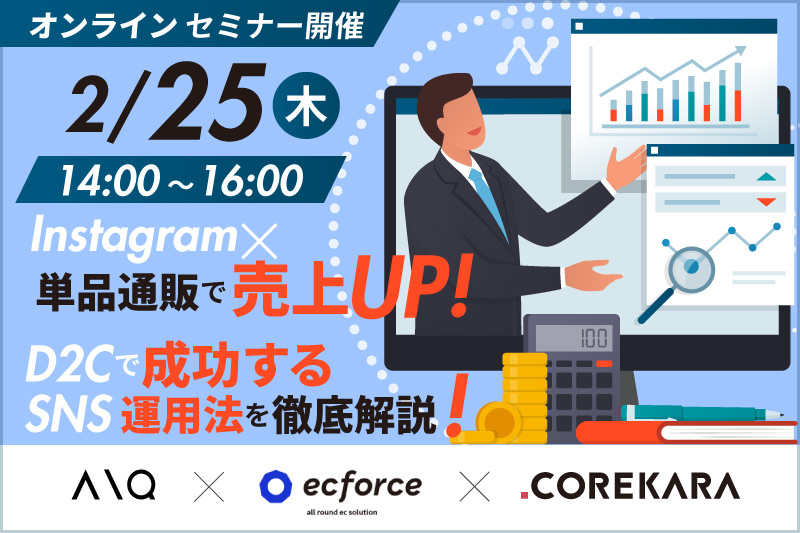 オンライン セミナー開催

2/25 木

14:00～16:00

Instagram×

単品通販で売上UP!

D2Cで成功する
SNS運用法を徹底解説!

100

AIQ × ecforce all round ec solution × .COREKARA